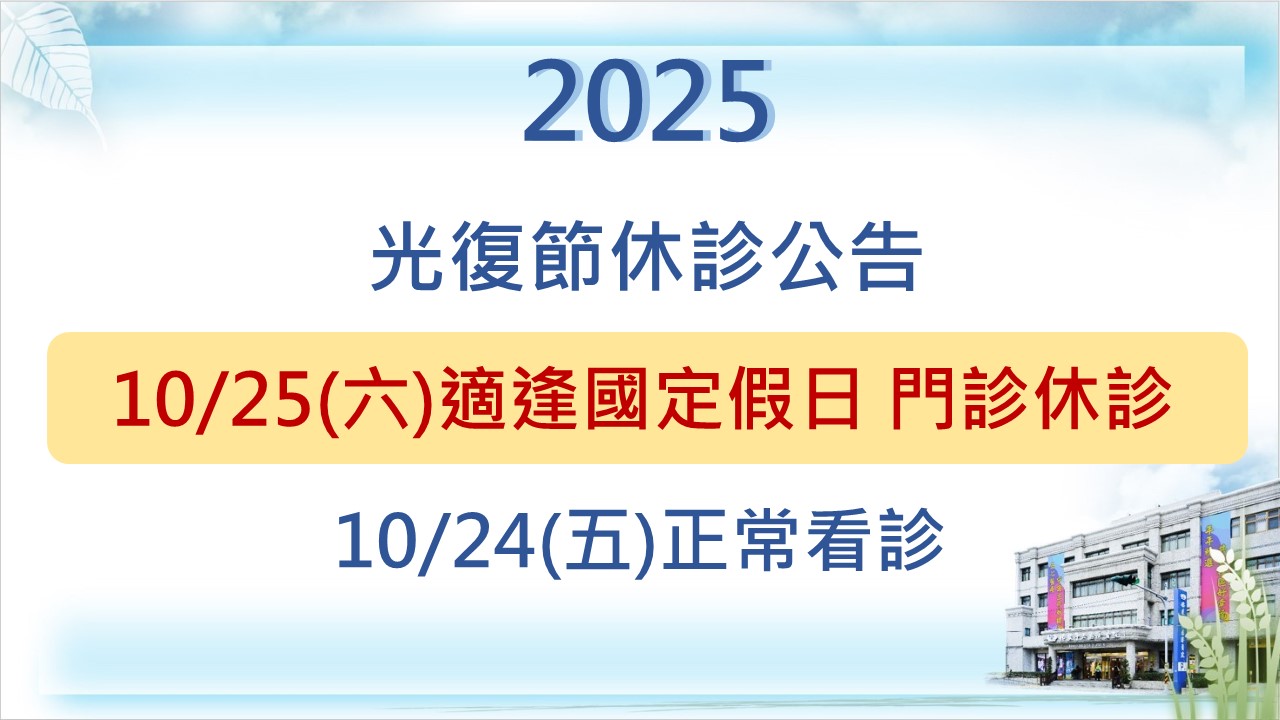 2025

光復節休診公告

10/25(六)適逢國定假日 門診休診

10/24(五)正常看診